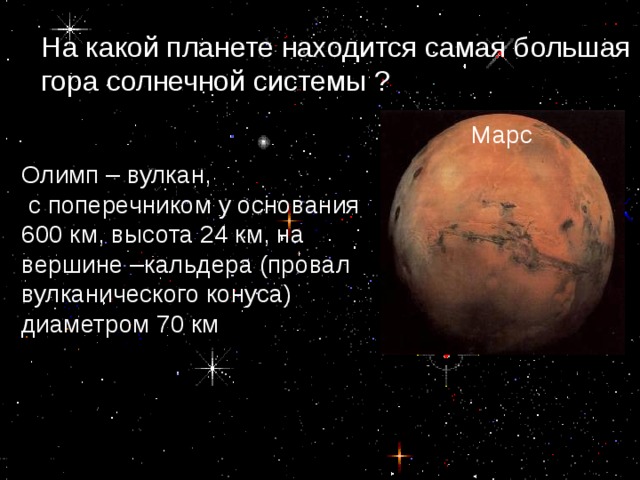 На какой планете находится самая большая гора солнечной системы ?

Марс

Олимп – вулкан,
 с поперечником у основания 600 км, высота 24 км, на вершине –кальдера (провал вулканического конуса) диаметром 70 км